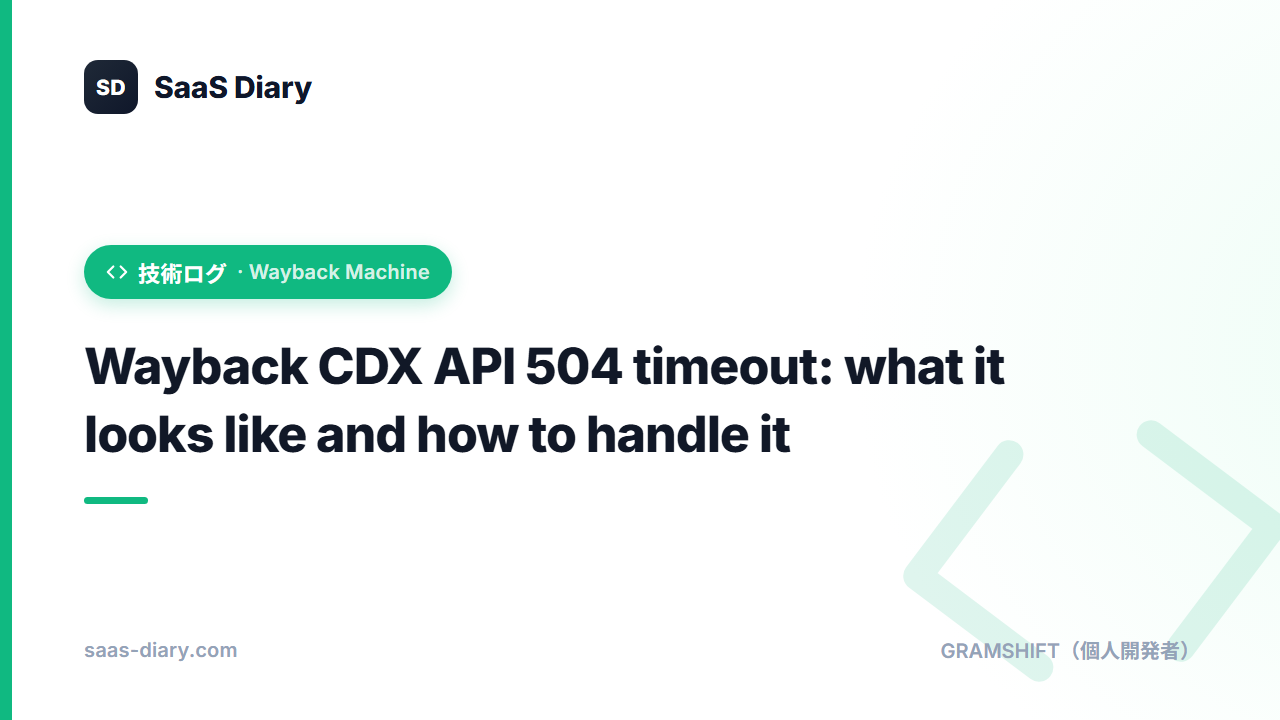 SD SaaS Diary

<> 技術ログ・Wayback Machine

Wayback CDX API 504 timeout: what it looks like and how to handle it

saas-diary.com

GRAMSHIFT（個人開発者）